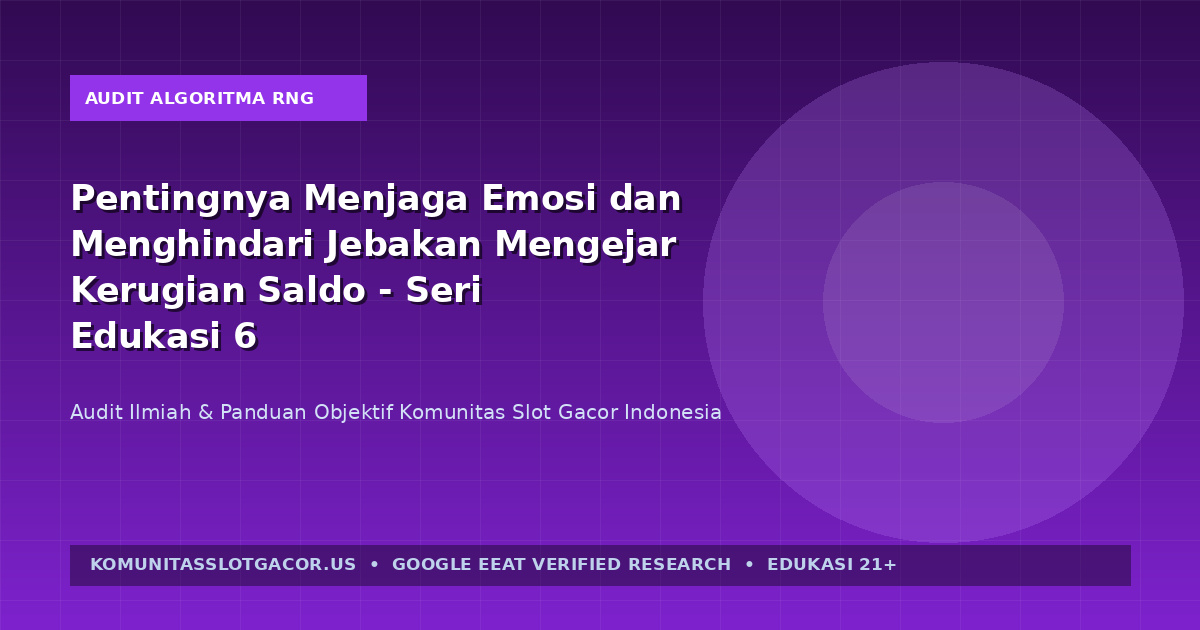 AUDIT ALGORITMA RNG

Pentingnya Menjaga Emosi dan Menghindari Jebakan Mengejar Kerugian Saldo - Seri Edukasi 6

Audit Ilmiah & Panduan Objektif Komunitas Slot Gacor Indonesia

KOMUNITASSLOTGACOR.US • GOOGLE EEAT VERIFIED RESEARCH • EDUKASI 21+